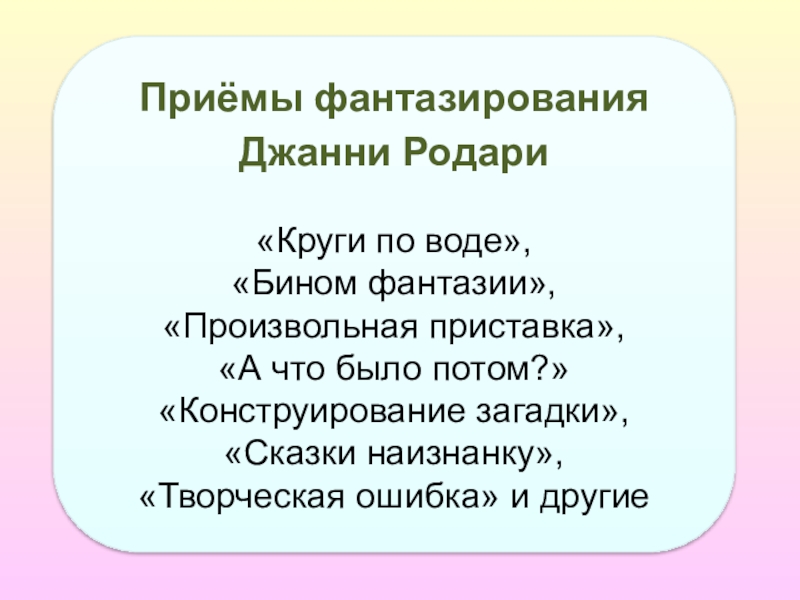 Приёмы фантазирования
Джанни Родари

«Круги по воде»,
«Бином фантазии»,
«Произвольная приставка»,
«А что было потом?»
«Конструирование загадки»,
«Сказки наизнанку»,
«Творческая ошибка» и другие